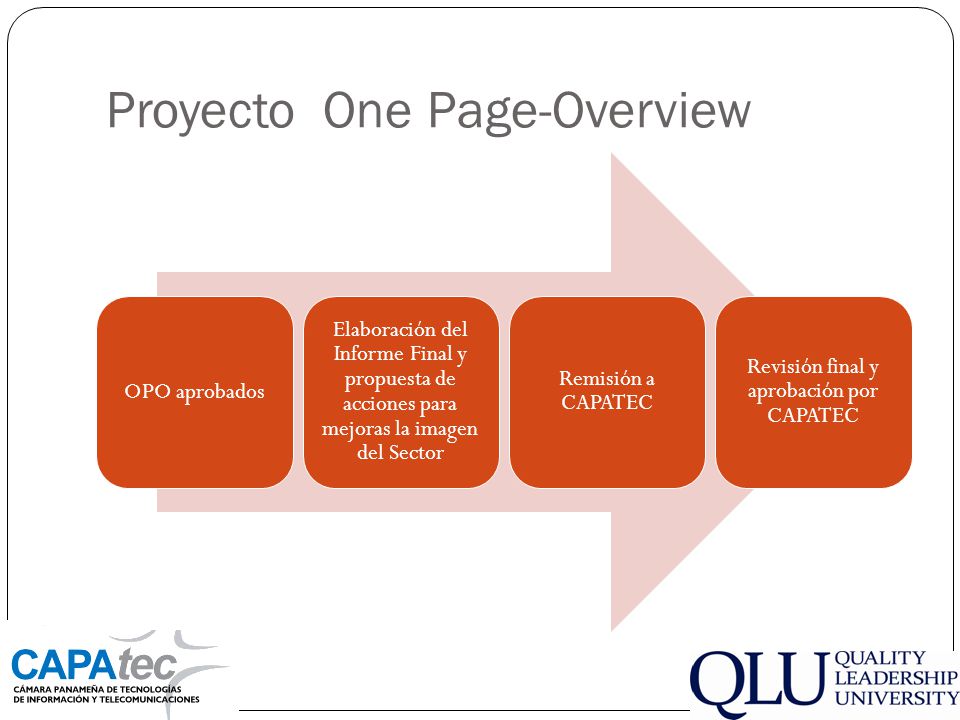 Proyecto One Page-Overview

OPO aprobados

Elaboración del Informe Final y propuesta de acciones para mejoras la imagen del Sector

Remisión a CAPATEC

Revisión final y aprobación por CAPATEC

CAPAtec
CÁMARA PANAMEÑA DE TECNOLOGÍAS DE INFORMACIÓN Y TELECOMUNICACIONES

QLU QUALITY LEADERSHIP UNIVERSITY